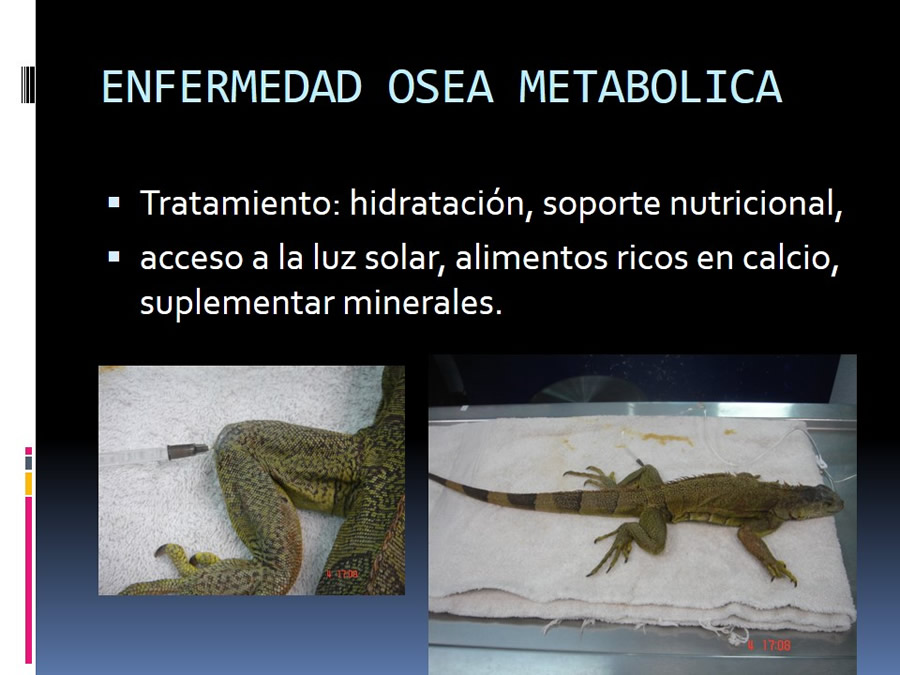 ENFERMEDAD OSEA METABOLICA

▪ Tratamiento: hidratación, soporte nutricional,

▪ acceso a la luz solar, alimentos ricos en calcio, suplementar minerales.

17:08

17:08